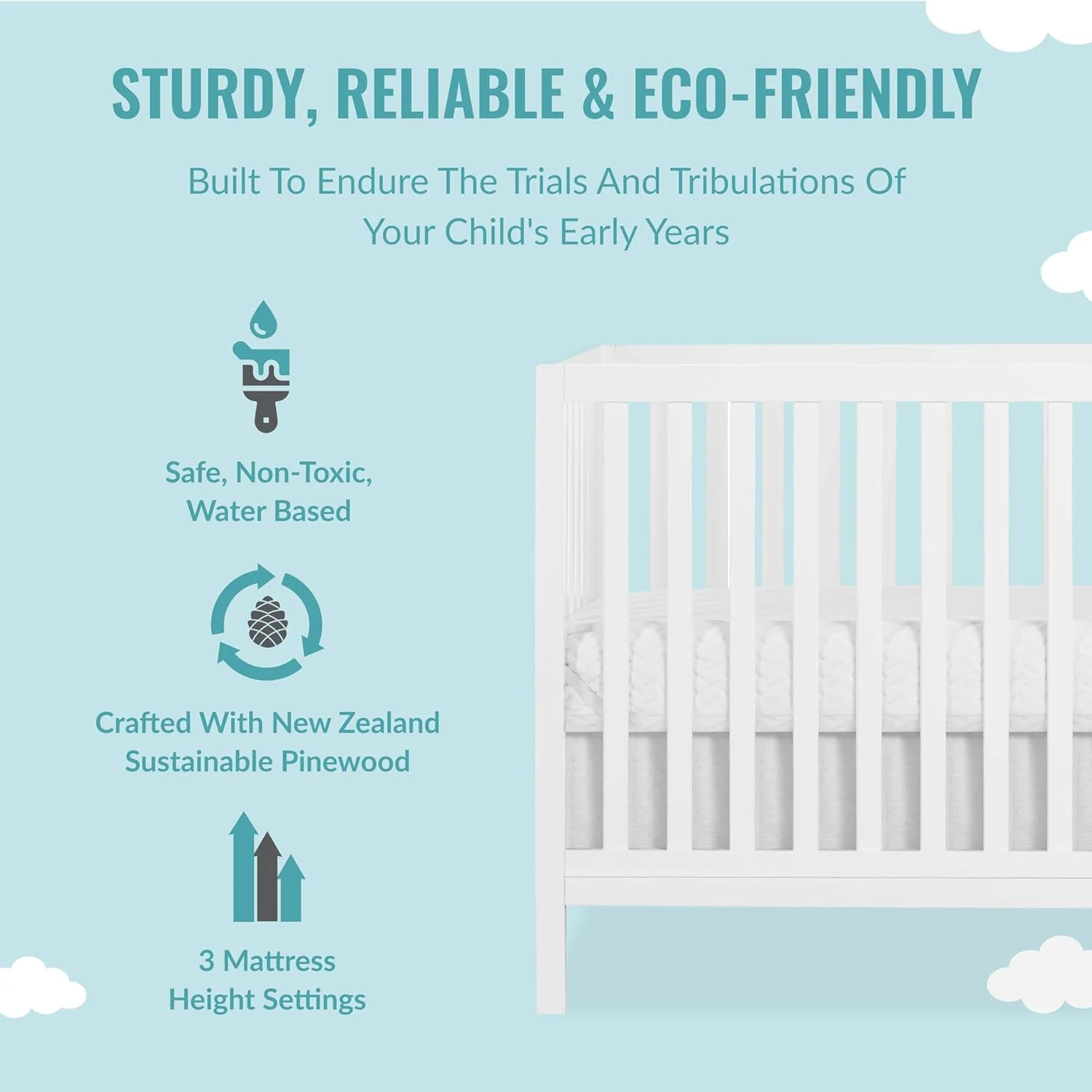 STURDY, RELIABLE & ECO-FRIENDLY

Built To Endure The Trials And Tribulations Of Your Child's Early Years

Safe, Non-Toxic, Water Based

Crafted With New Zealand Sustainable Pinewood

3 Mattress Height Settings